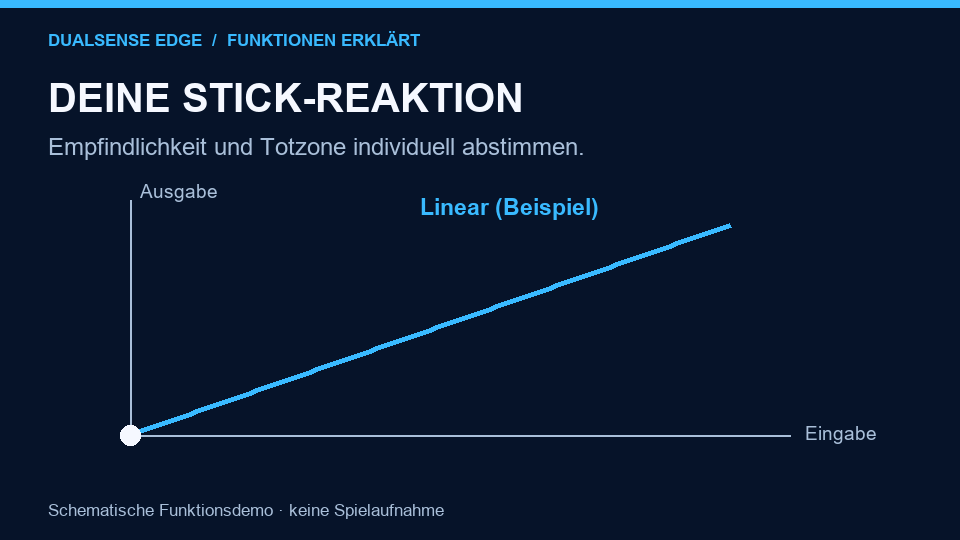 DUALSENSE EDGE / FUNKTIONEN ERKLÄRT

DEINE STICK-REAKTION

Empfindlichkeit und Totzone individuell abstimmen.

Ausgabe

Linear (Beispiel)

Eingabe

Schematische Funktionsdemo · keine Spielaufnahme